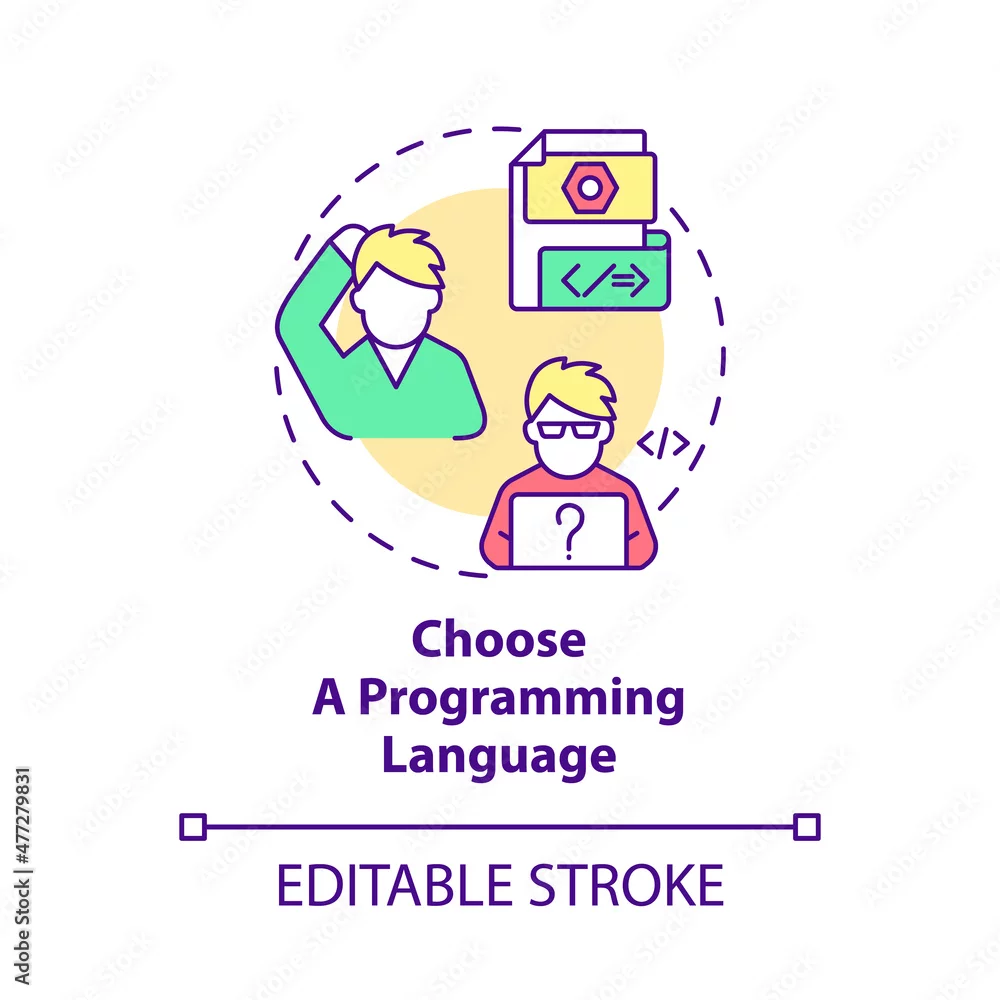 </=>

</>

?

Choose
A Programming
Language

EDITABLE STROKE

Adobe Stock | #477279831